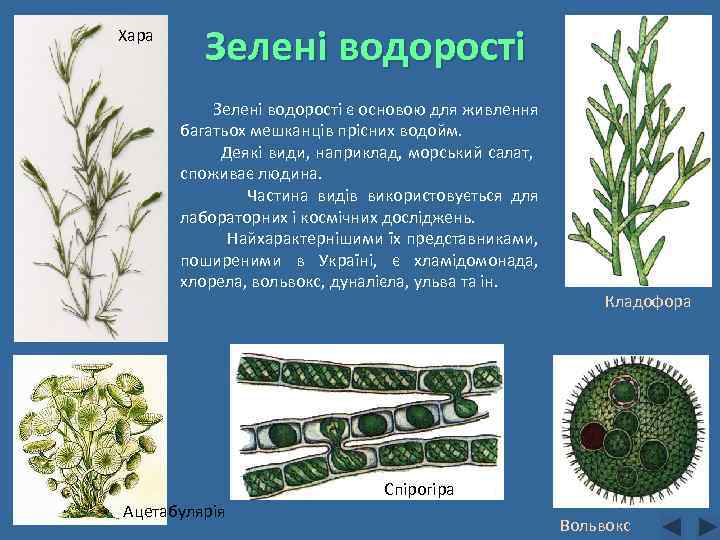 Хара

Зелені водорості

Зелені водорості є основою для живлення багатьох мешканців прісних водойм.

Деякі види, наприклад, морський салат, споживає людина.

Частина видів використовується для лабораторних і космічних досліджень.

Найхарактернішими їх представниками, поширеними в Україні, є хламідомонада, хлорела, вольвокс, дуналіела, ульва та ін.

Кладофора

Ацетабулярія

Спірогіра

Вольвокс